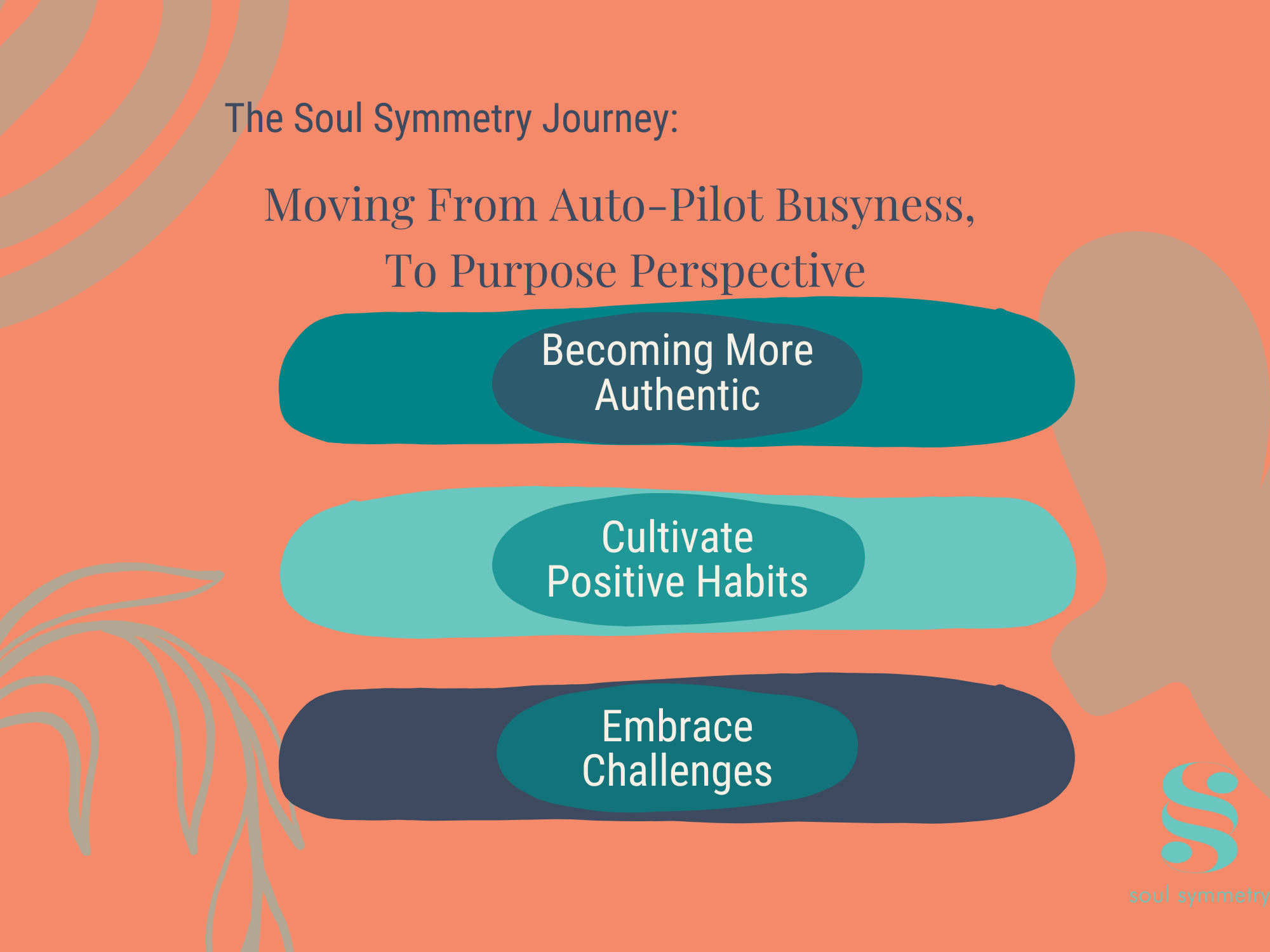 The Soul Symmetry Journey:

Moving From Auto-Pilot Busyness, To Purpose Perspective

Becoming More Authentic

Cultivate Positive Habits

Embrace Challenges

soul symmetry